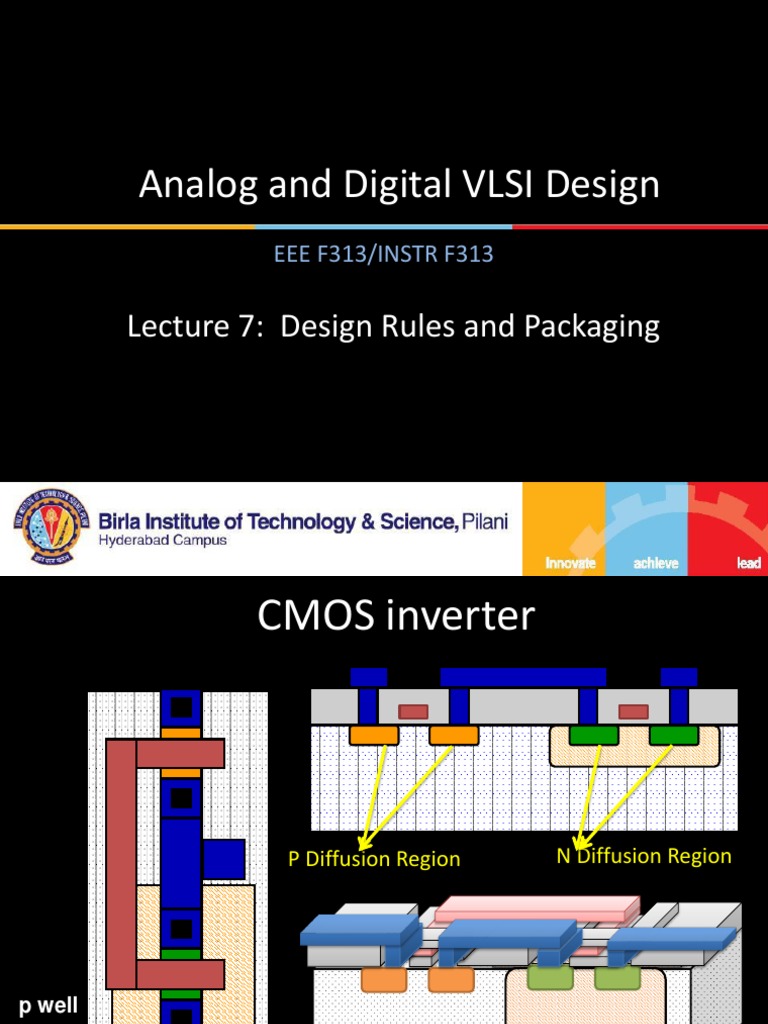 Analog and Digital VLSI Design

EEE F313/INSTR F313

Lecture 7: Design Rules and Packaging

Birla Institute of Technology & Science, Pilani
Hyderabad Campus

innovate achieve lead

CMOS inverter

P Diffusion Region

N Diffusion Region

p well